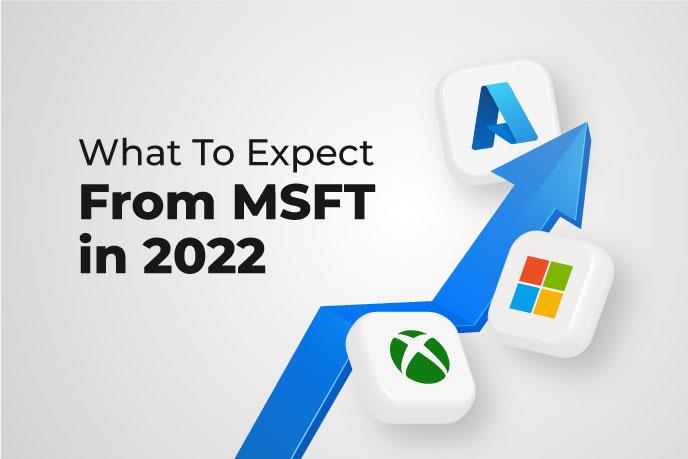 What To Expect
From MSFT
in 2022